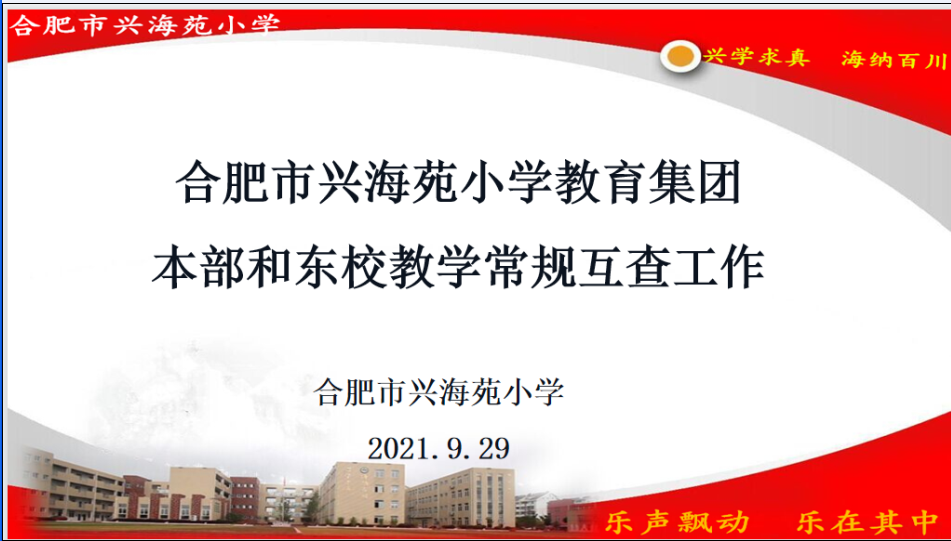 合肥市兴海苑小学

兴学求真　海纳百川

合肥市兴海苑小学教育集团
本部和东校教学常规互查工作

合肥市兴海苑小学

2021.9.29

乐声飘动　乐在其中